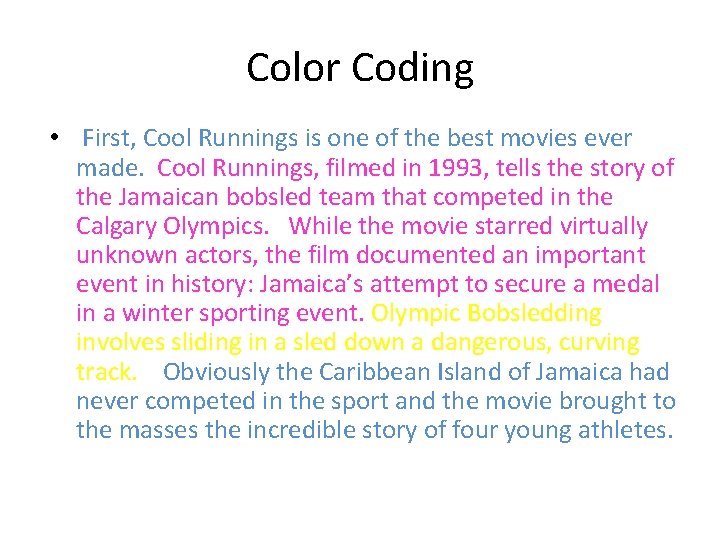 Color Coding

• First, Cool Runnings is one of the best movies ever made. Cool Runnings, filmed in 1993, tells the story of the Jamaican bobsled team that competed in the Calgary Olympics. While the movie starred virtually unknown actors, the film documented an important event in history: Jamaica's attempt to secure a medal in a winter sporting event. Olympic Bobsledding involves sliding in a sled down a dangerous, curving track. Obviously the Caribbean Island of Jamaica had never competed in the sport and the movie brought to the masses the incredible story of four young athletes.